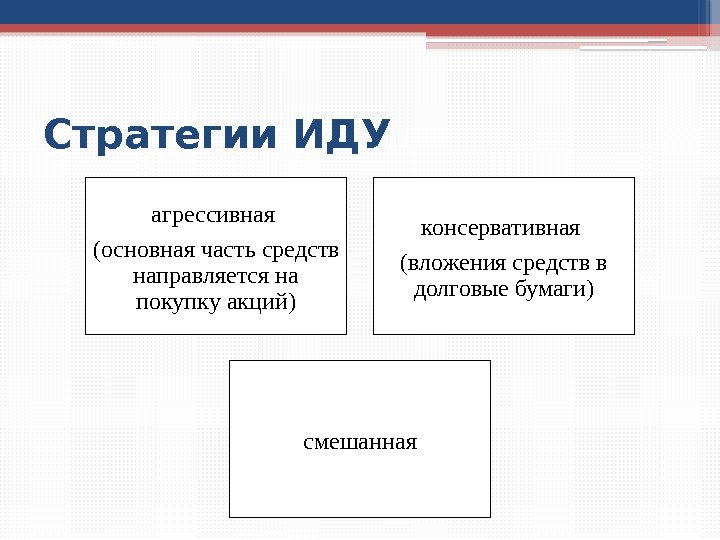 Стратегии ИДУ

агрессивная

(основная часть средств направляется на покупку акций)

консервативная

(вложения средств в долговые бумаги)

смешанная